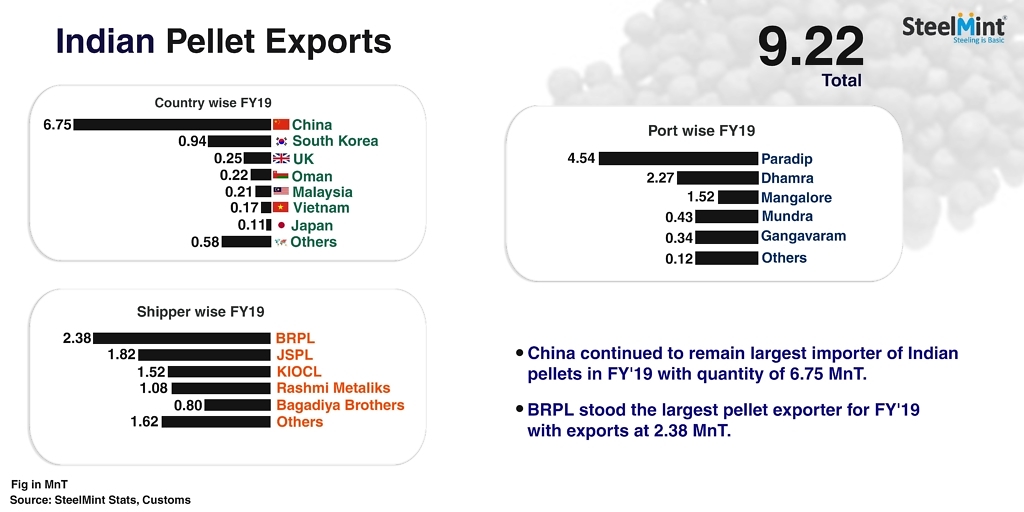 Indian Pellet Exports

9.22
Total

SteelMint
Steeling is Basic

Country wise FY19

6.75 China
0.94 South Korea
0.25 UK
0.22 Oman
0.21 Malaysia
0.17 Vietnam
0.11 Japan
0.58 Others

Port wise FY19

4.54 Paradip
2.27 Dhamra
1.52 Mangalore
0.43 Mundra
0.34 Gangavaram
0.12 Others

Shipper wise FY19

2.38 BRPL
1.82 JSPL
1.52 KIOCL
1.08 Rashmi Metaliks
0.80 Bagadiya Brothers
1.62 Others

• China continued to remain largest importer of Indian pellets in FY'19 with quantity of 6.75 MnT.

• BRPL stood the largest pellet exporter for FY'19 with exports at 2.38 MnT.

Fig in MnT
Source: SteelMint Stats, Customs